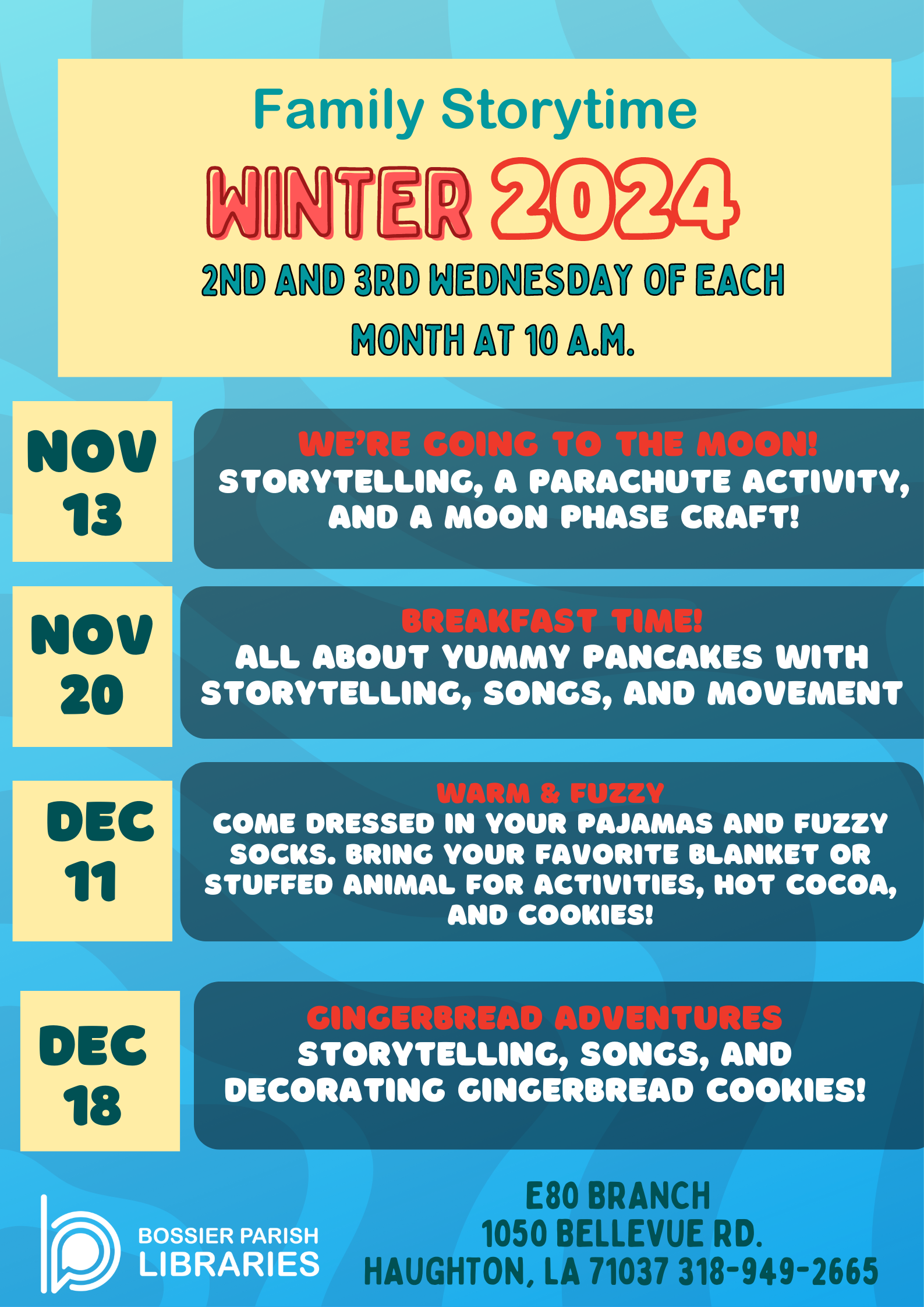 Family Storytime

WINTER 2024

2ND AND 3RD WEDNESDAY OF EACH MONTH AT 10 A.M.

NOV 13

WE'RE GOING TO THE MOON!
STORYTELLING, A PARACHUTE ACTIVITY, AND A MOON PHASE CRAFT!

NOV 20

BREAKFAST TIME!
ALL ABOUT YUMMY PANCAKES WITH STORYTELLING, SONGS, AND MOVEMENT

DEC 11

WARM & FUZZY
COME DRESSED IN YOUR PAJAMAS AND FUZZY SOCKS. BRING YOUR FAVORITE BLANKET OR STUFFED ANIMAL FOR ACTIVITIES, HOT COCOA, AND COOKIES!

DEC 18

GINGERBREAD ADVENTURES
STORYTELLING, SONGS, AND DECORATING GINGERBREAD COOKIES!

BOSSIER PARISH LIBRARIES

E80 BRANCH
1050 BELLEVUE RD.
HAUGHTON, LA 71037 318-949-2665